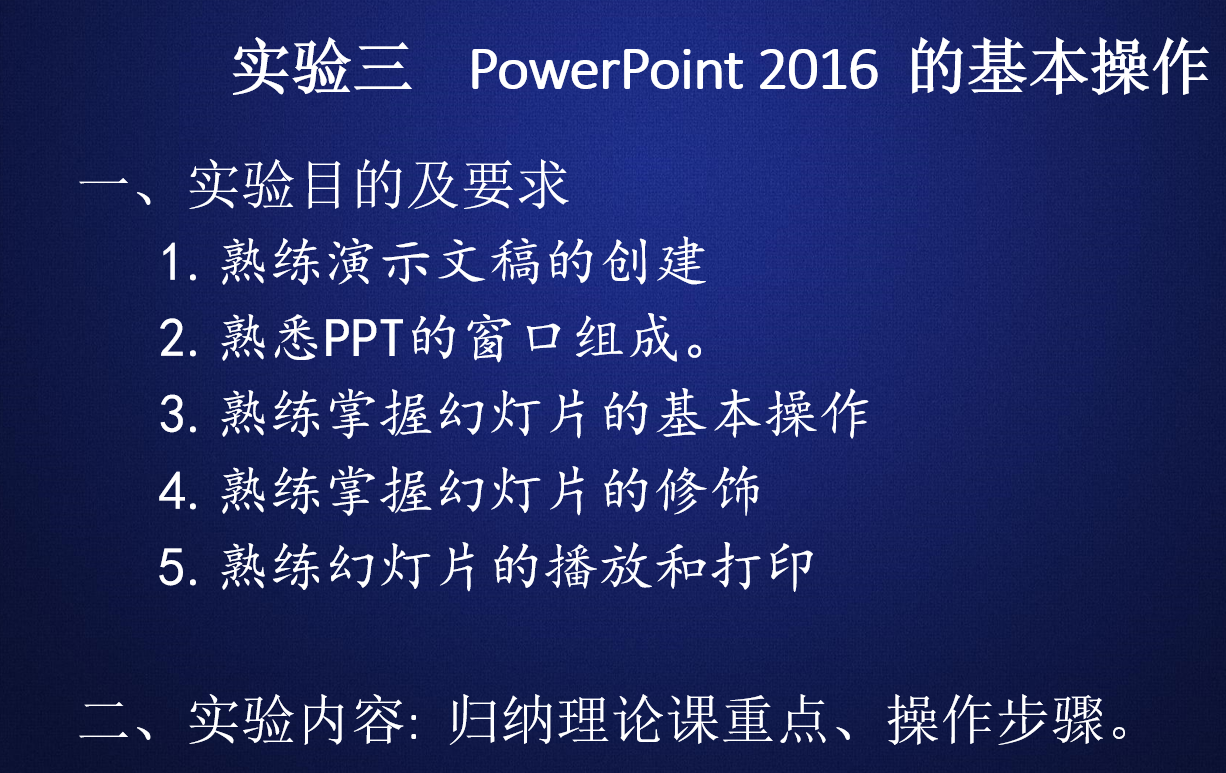 实验三　PowerPoint 2016 的基本操作

一、实验目的及要求

1. 熟练演示文稿的创建

2. 熟悉PPT的窗口组成。

3. 熟练掌握幻灯片的基本操作

4. 熟练掌握幻灯片的修饰

5. 熟练幻灯片的播放和打印

二、实验内容: 归纳理论课重点、操作步骤。